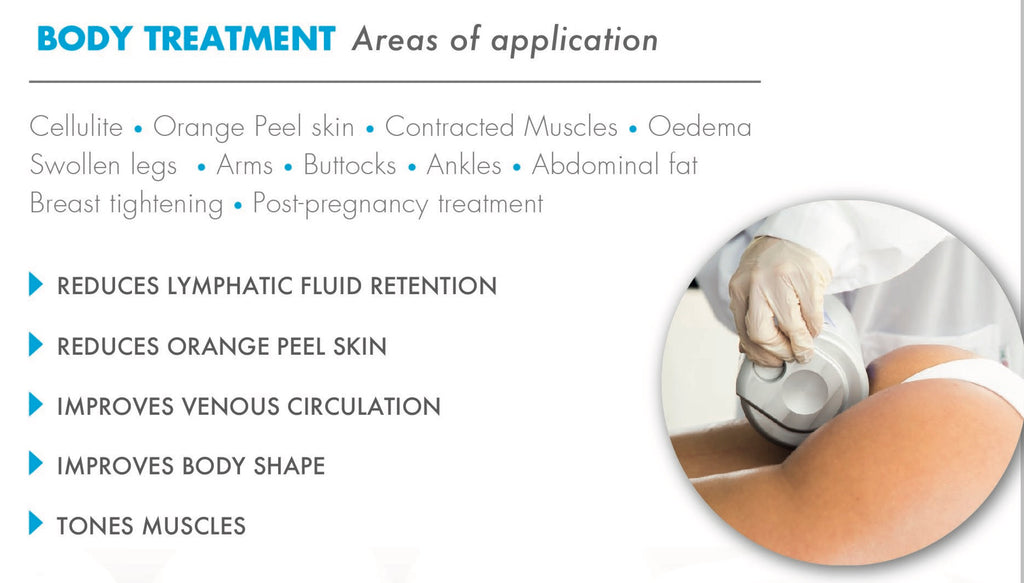 BODY TREATMENT Areas of application

Cellulite • Orange Peel skin • Contracted Muscles • Oedema
Swollen legs • Arms • Buttocks • Ankles • Abdominal fat
Breast tightening • Post-pregnancy treatment

REDUCES LYMPHATIC FLUID RETENTION

REDUCES ORANGE PEEL SKIN

IMPROVES VENOUS CIRCULATION

IMPROVES BODY SHAPE

TONES MUSCLES